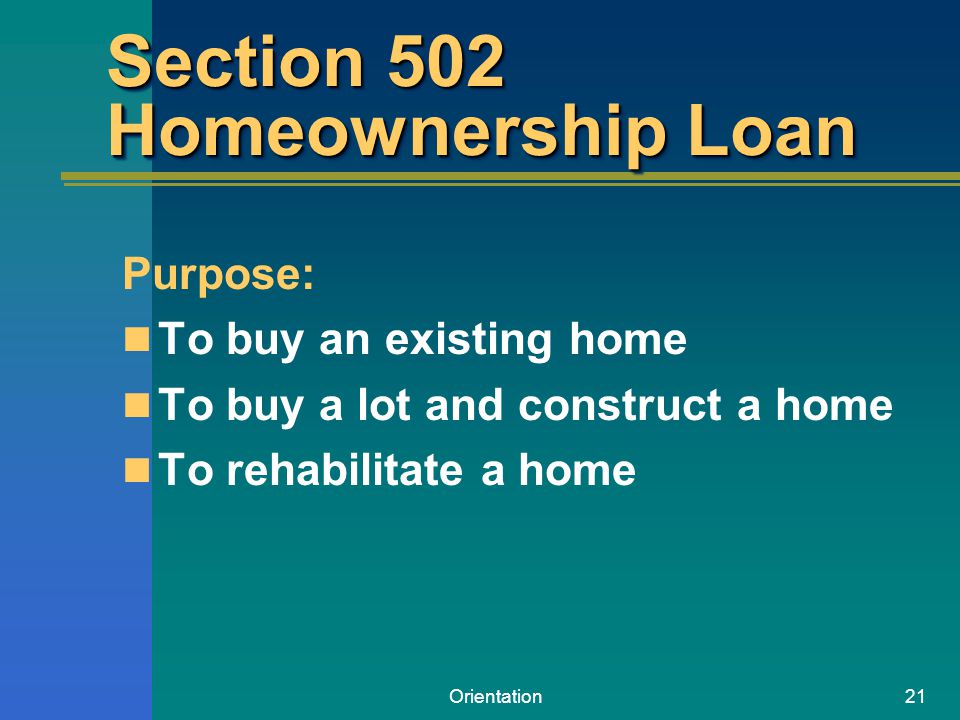 Section 502
Homeownership Loan

Purpose:
- To buy an existing home
- To buy a lot and construct a home
- To rehabilitate a home

Orientation

21